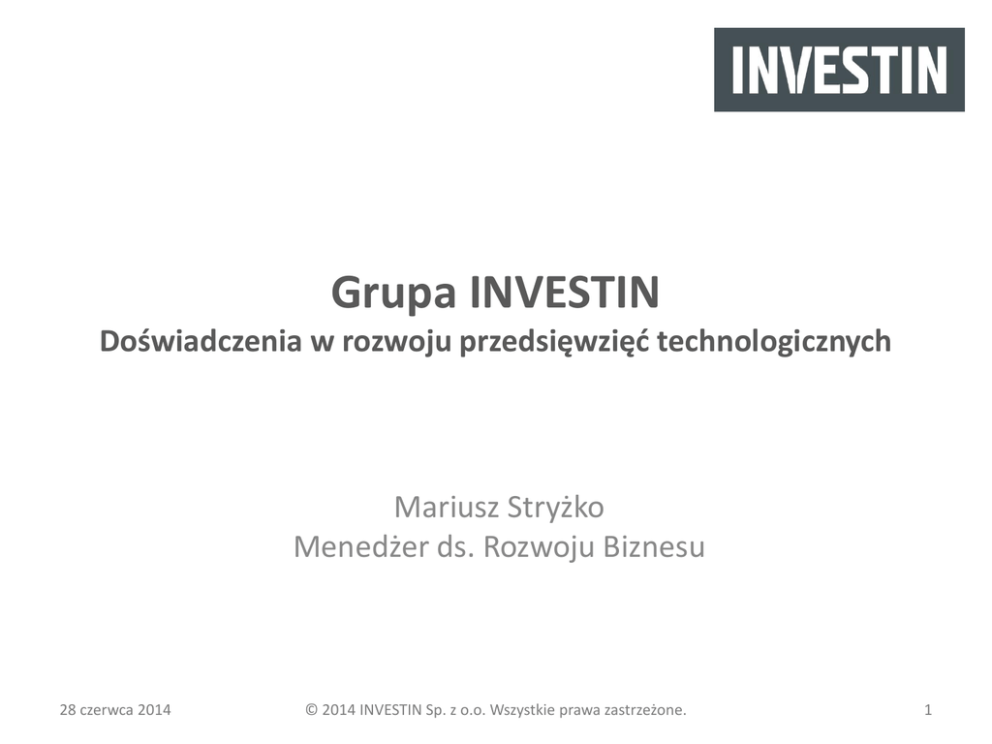 INVESTIN

Grupa INVESTIN
Doświadczenia w rozwoju przedsięwzięć technologicznych

Mariusz Stryżko
Menedżer ds. Rozwoju Biznesu

28 czerwca 2014

© 2014 INVESTIN Sp. z o.o. Wszystkie prawa zastrzeżone.

1